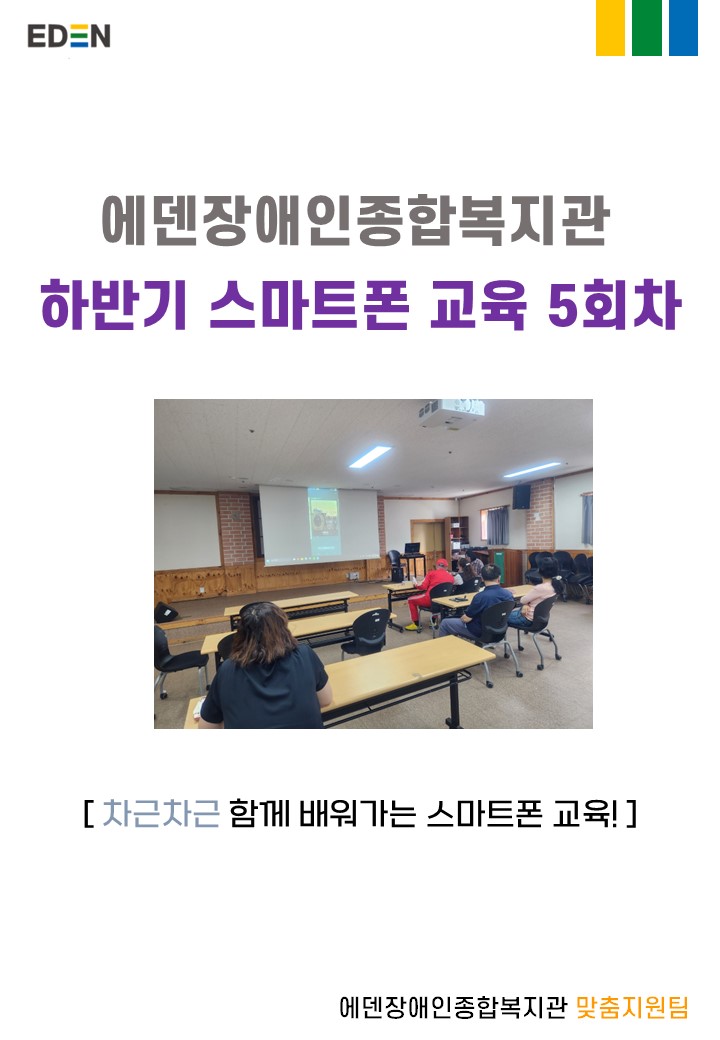 EDEN

에덴장애인종합복지관
하반기 스마트폰 교육 5회차

[ 차근차근 함께 배워가는 스마트폰 교육! ]

에덴장애인종합복지관 맞춤지원팀